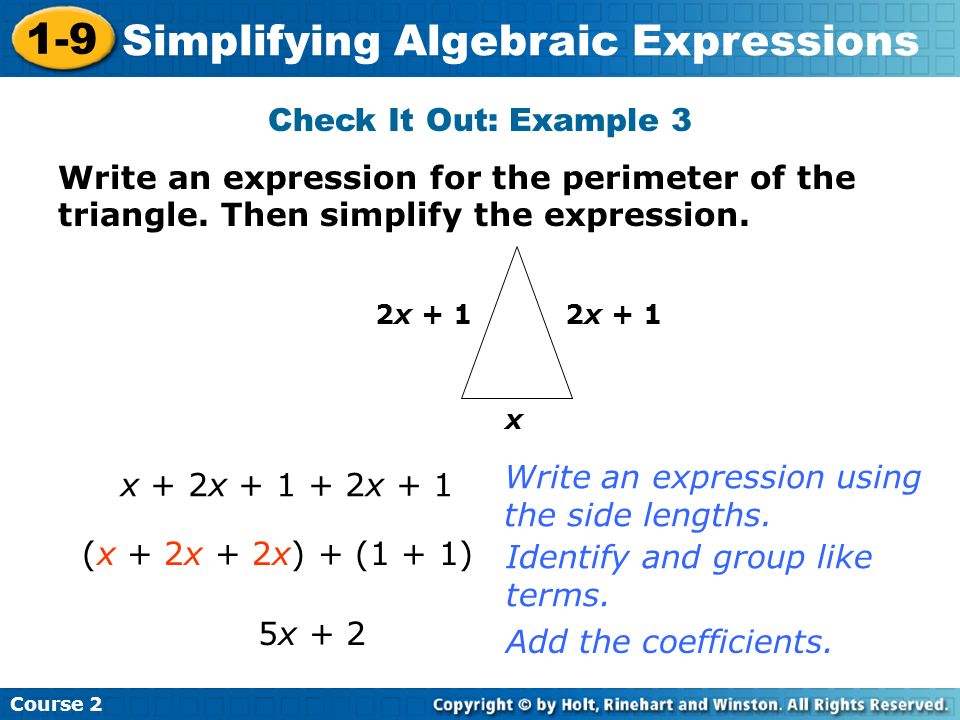 1-9 Simplifying Algebraic Expressions

Check It Out: Example 3

Write an expression for the perimeter of the triangle. Then simplify the expression.

$2x + 1$

$2x + 1$

$x$

$x + 2x + 1 + 2x + 1$

Write an expression using the side lengths.

$(x + 2x + 2x) + (1 + 1)$

Identify and group like terms.

$5x + 2$

Add the coefficients.

Course 2

Copyright © by Holt, Rinehart and Winston. All Rights Reserved.